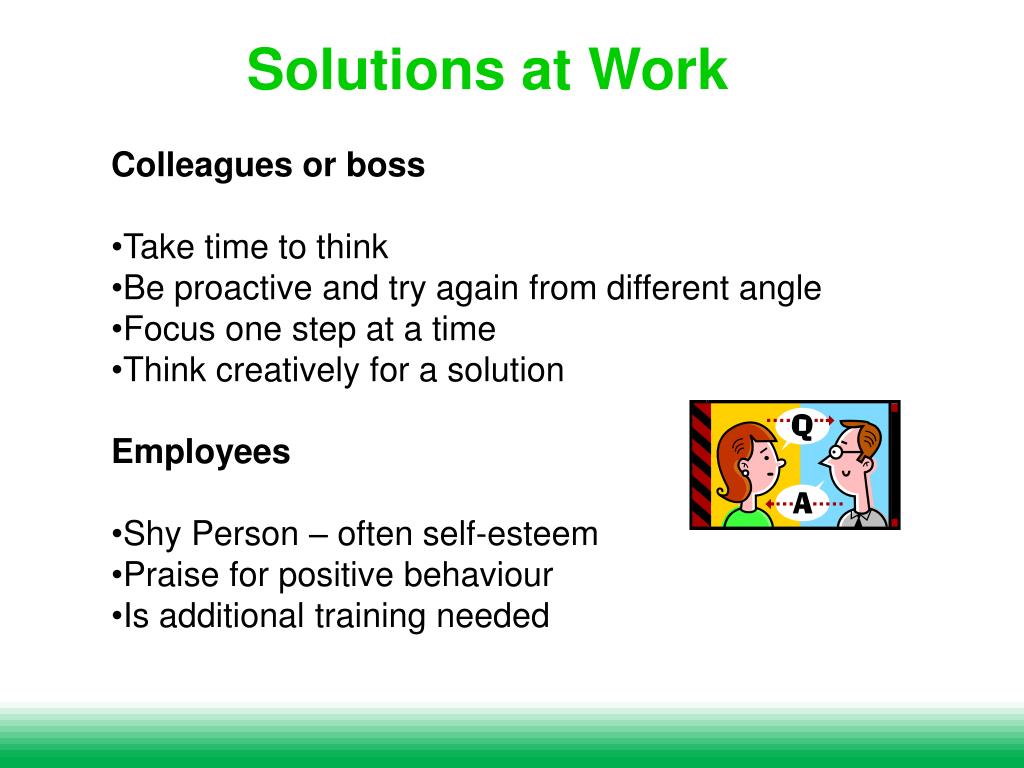 Solutions at Work

Colleagues or boss

•Take time to think
•Be proactive and try again from different angle
•Focus one step at a time
•Think creatively for a solution

Employees

•Shy Person – often self-esteem
•Praise for positive behaviour
•Is additional training needed

Q
A